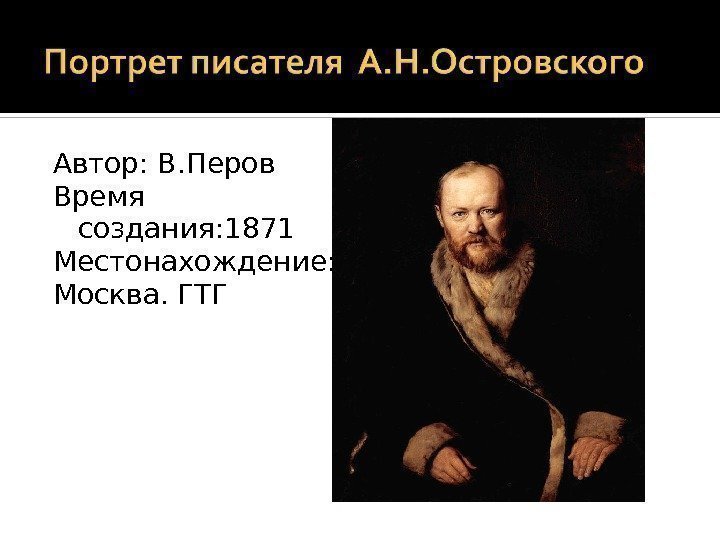 Портрет писателя А.Н.Островского

Автор: В.Перов
Время создания:1871
Местонахождение: Москва. ГТГ